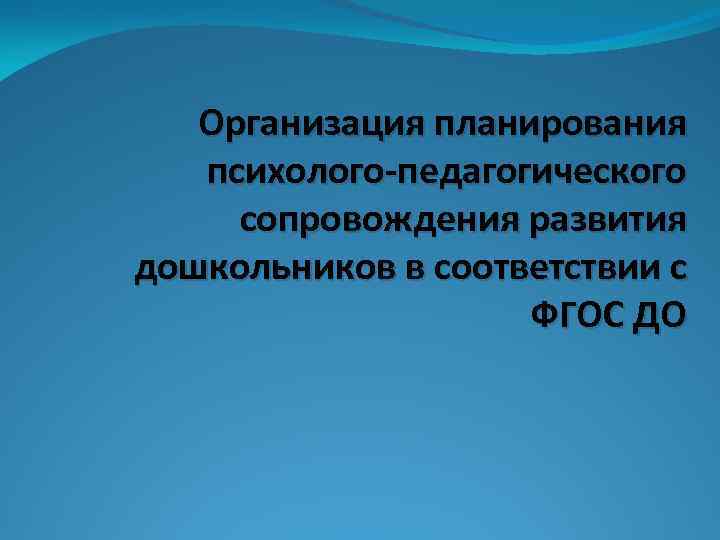 Организация планирования психолого-педагогического сопровождения развития дошкольников в соответствии с ФГОС ДО